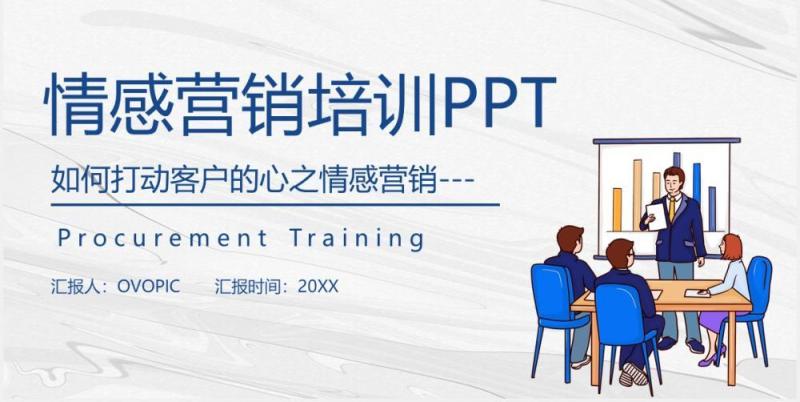 情感营销培训PPT

如何打动客户的心之情感营销---

Procurement Training

汇报人：OVOPIC 汇报时间：20XX